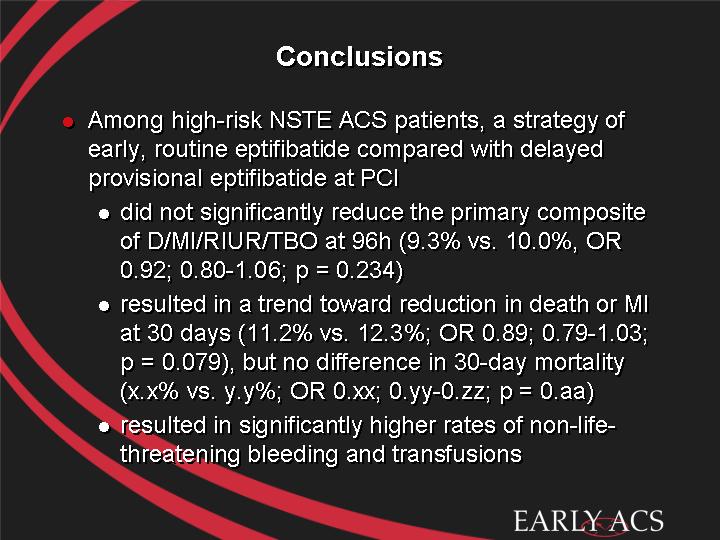 Conclusions

- Among high-risk NSTE ACS patients, a strategy of early, routine eptifibatide compared with delayed provisional eptifibatide at PCI
  - did not significantly reduce the primary composite of D/MI/RIUR/TBO at 96h (9.3% vs. 10.0%, OR 0.92; 0.80-1.06; p = 0.234)
  - resulted in a trend toward reduction in death or MI at 30 days (11.2% vs. 12.3%; OR 0.89; 0.79-1.03; p = 0.079), but no difference in 30-day mortality (x.x% vs. y.y%; OR 0.xx; 0.yy-0.zz; p = 0.aa)
  - resulted in significantly higher rates of non-life-threatening bleeding and transfusions

EARLY ACS